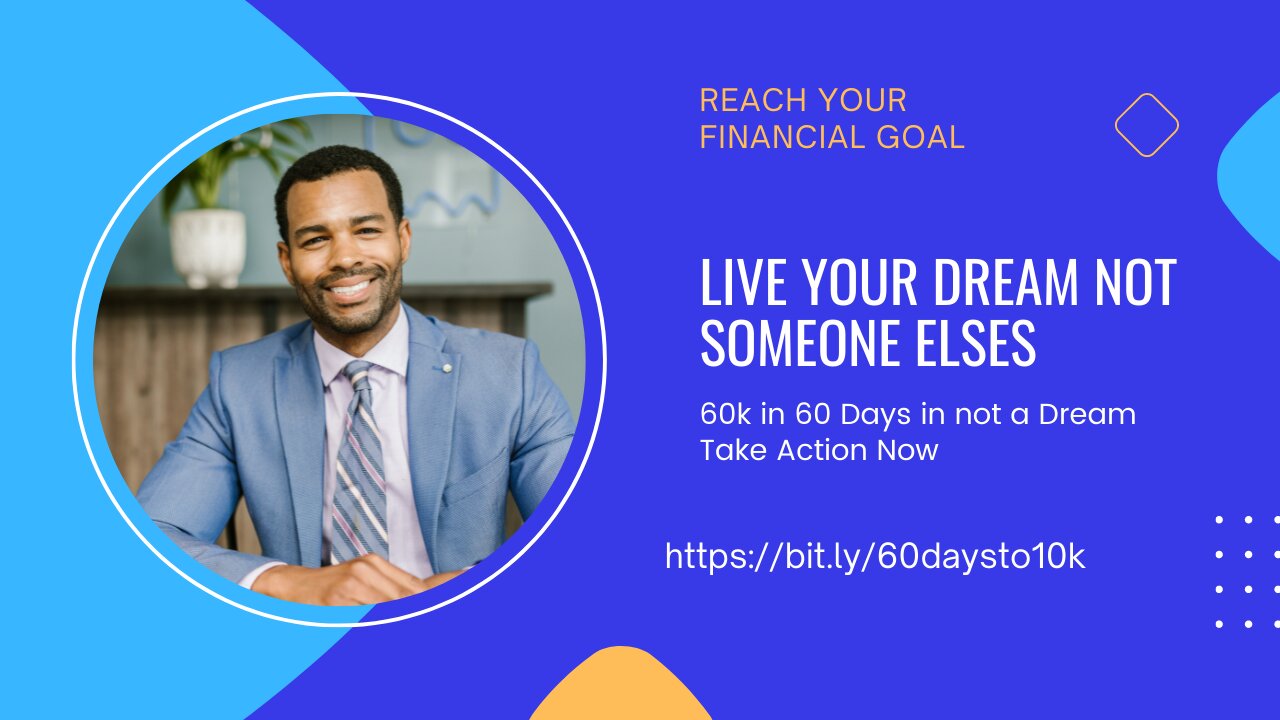 REACH YOUR FINANCIAL GOAL

LIVE YOUR DREAM NOT SOMEONE ELSES

60k in 60 Days in not a Dream
Take Action Now

https://bit.ly/60daysto10k